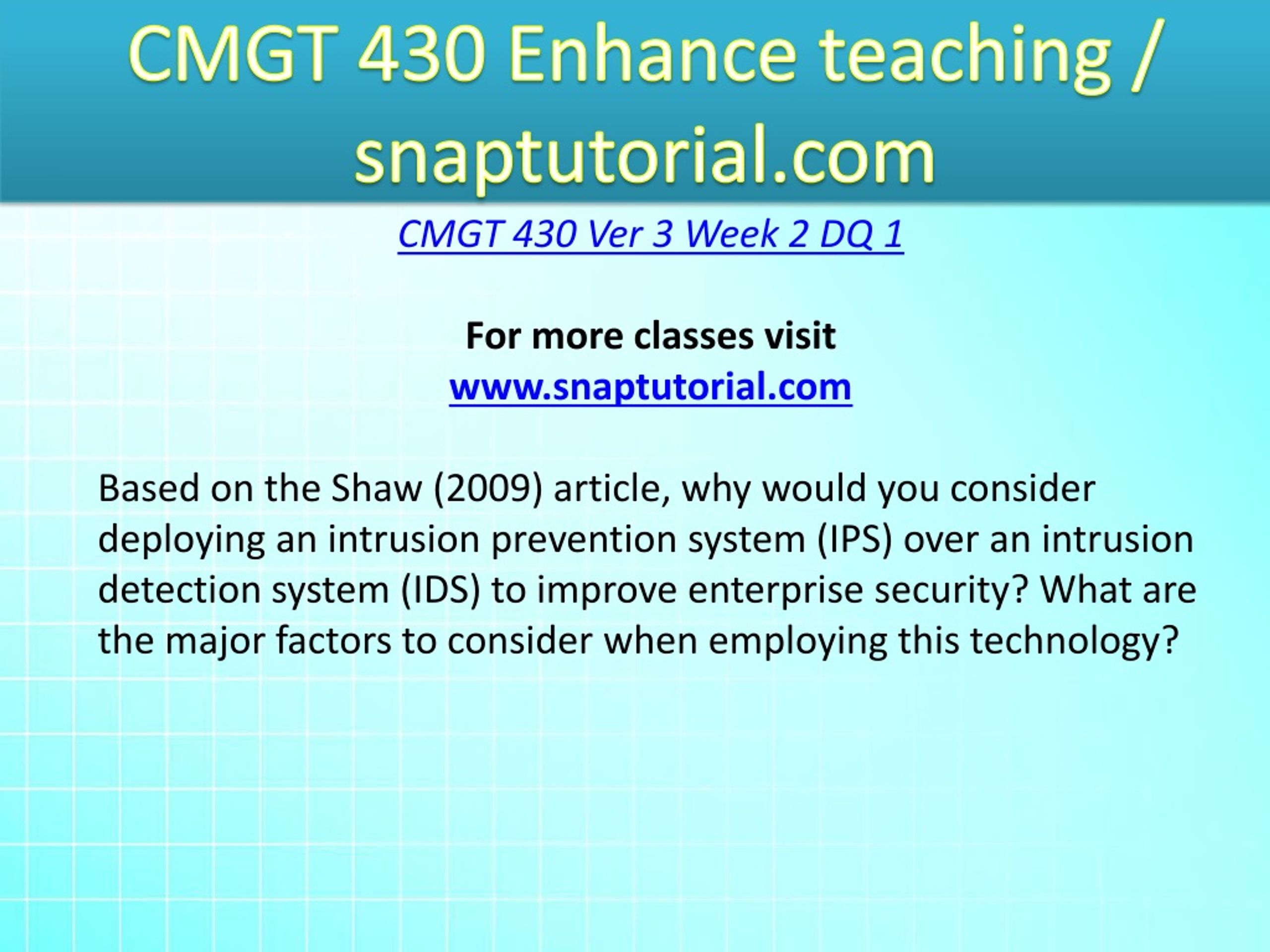 CMGT 430 Enhance teaching / snaptutorial.com

CMGT 430 Ver 3 Week 2 DQ 1

For more classes visit
www.snaptutorial.com

Based on the Shaw (2009) article, why would you consider deploying an intrusion prevention system (IPS) over an intrusion detection system (IDS) to improve enterprise security? What are the major factors to consider when employing this technology?